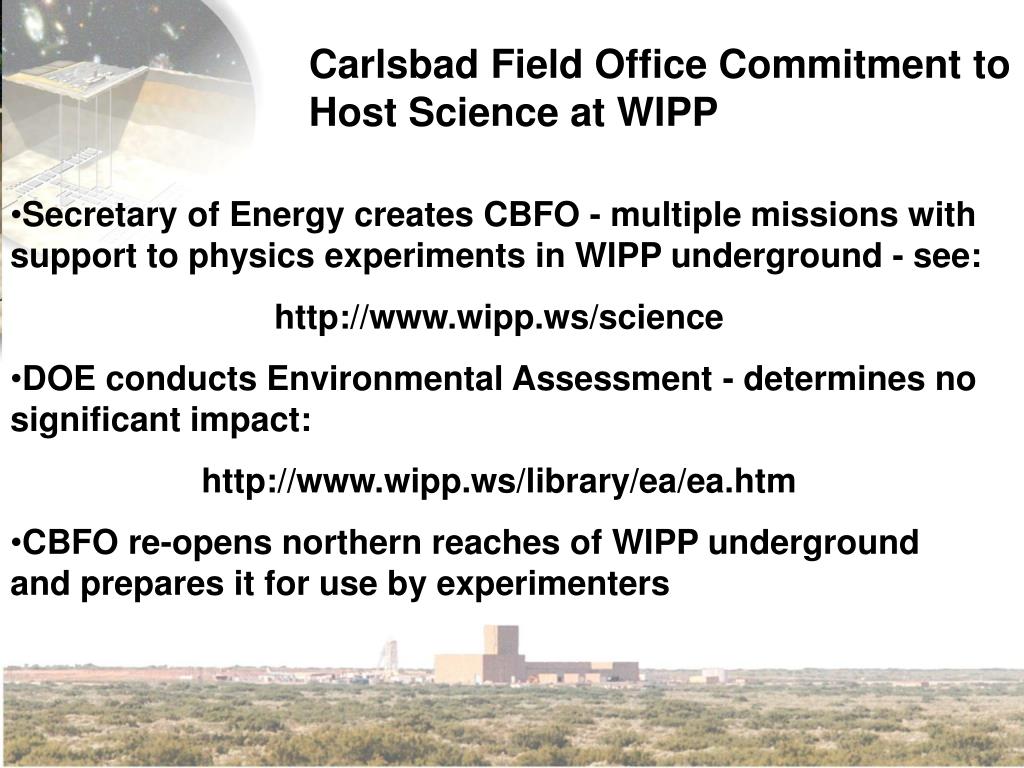 Carlsbad Field Office Commitment to Host Science at WIPP

•Secretary of Energy creates CBFO - multiple missions with support to physics experiments in WIPP underground - see:

http://www.wipp.ws/science

•DOE conducts Environmental Assessment - determines no significant impact:

http://www.wipp.ws/library/ea/ea.htm

•CBFO re-opens northern reaches of WIPP underground and prepares it for use by experimenters